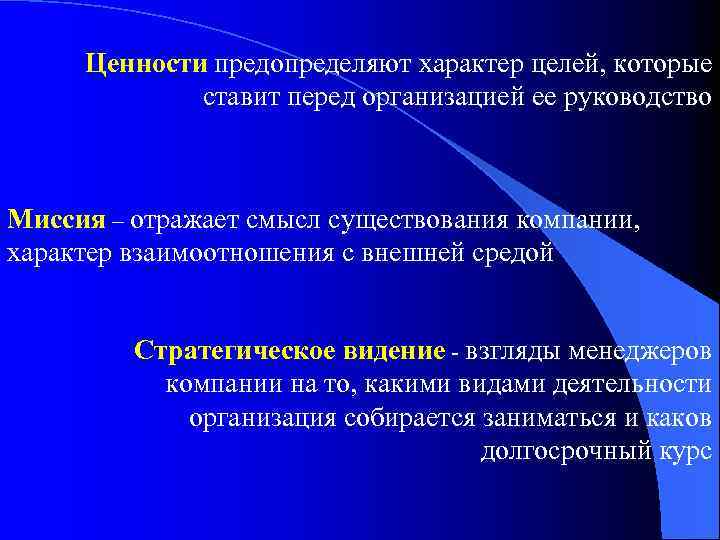 Ценности предопределяют характер целей, которые ставит перед организацией ее руководство

Миссия – отражает смысл существования компании, характер взаимоотношения с внешней средой

Стратегическое видение - взгляды менеджеров компании на то, какими видами деятельности организация собирается заниматься и каков долгосрочный курс